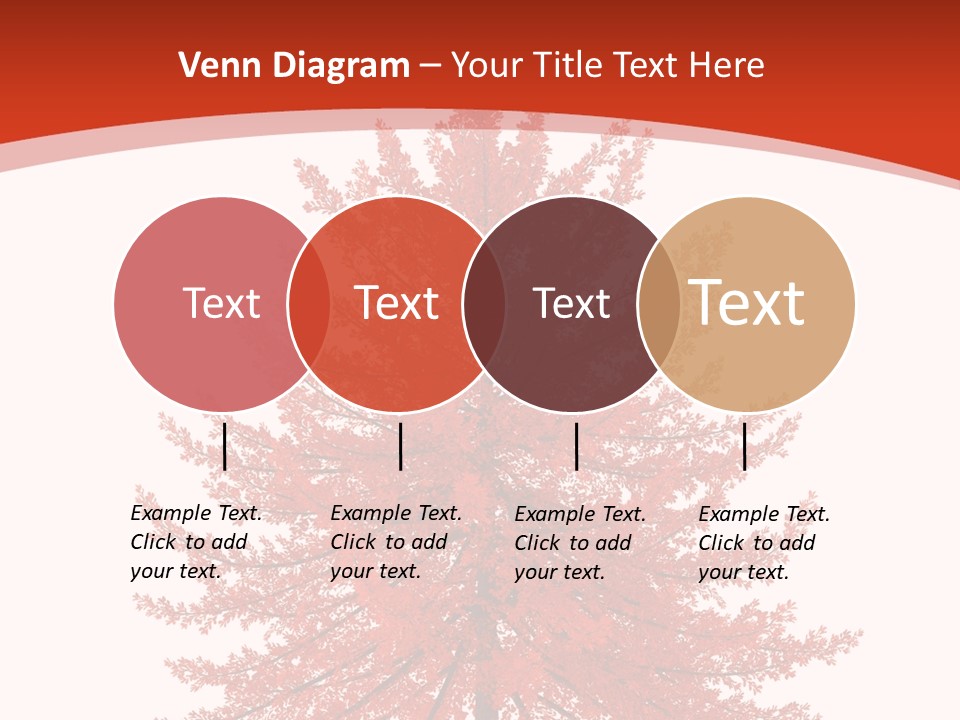 Venn Diagram – Your Title Text Here

Text

Text

Text

Text

Example Text. Click to add your text.

Example Text. Click to add your text.

Example Text. Click to add your text.

Example Text. Click to add your text.